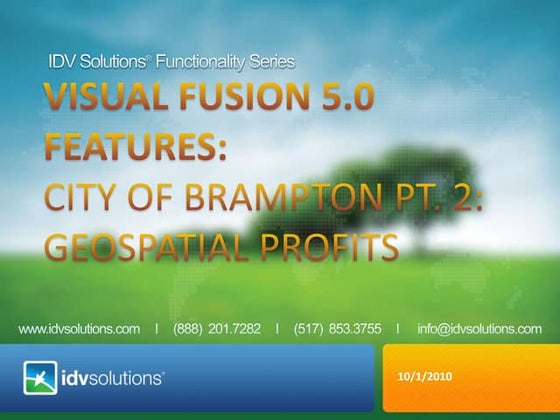 IDV Solutions® Functionality Series

VISUAL FUSION 5.0 FEATURES:

CITY OF BRAMPTON PT. 2: GEOSPATIAL PROFITS

www.idvsolutions.com | (888) 201.7282 | (517) 853.3755 | info@idvsolutions.com

idvsolutions®

10/1/2010